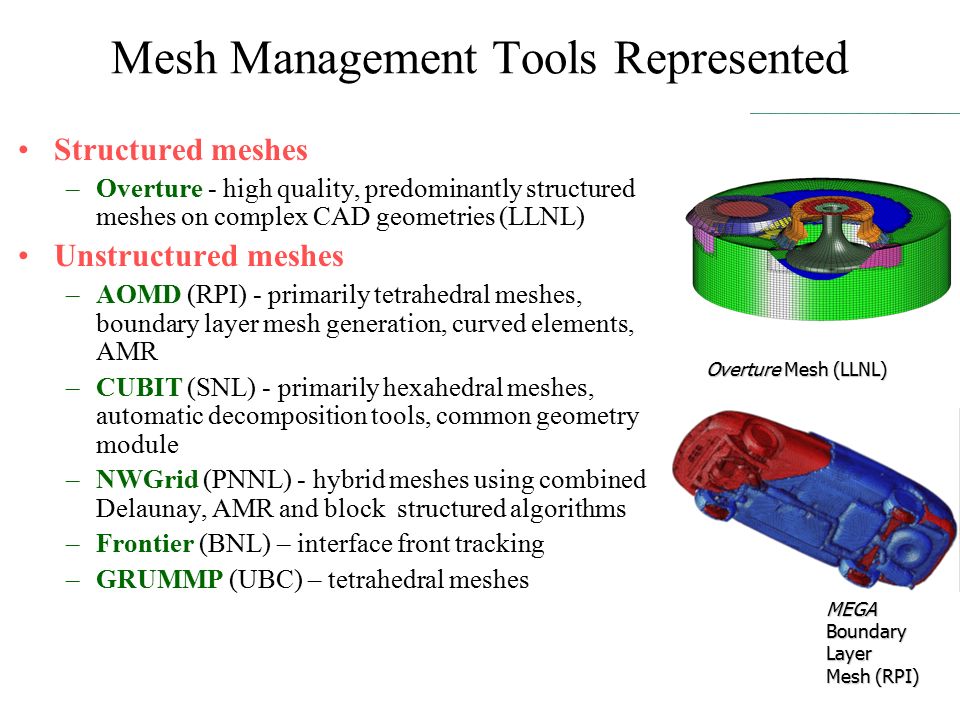 Mesh Management Tools Represented

• Structured meshes
  – Overture - high quality, predominantly structured meshes on complex CAD geometries (LLNL)
• Unstructured meshes
  – AOMD (RPI) - primarily tetrahedral meshes, boundary layer mesh generation, curved elements, AMR
  – CUBIT (SNL) - primarily hexahedral meshes, automatic decomposition tools, common geometry module
  – NWGrid (PNNL) - hybrid meshes using combined Delaunay, AMR and block structured algorithms
  – Frontier (BNL) – interface front tracking
  – GRUMMP (UBC) – tetrahedral meshes

Overture Mesh (LLNL)

MEGA Boundary Layer Mesh (RPI)